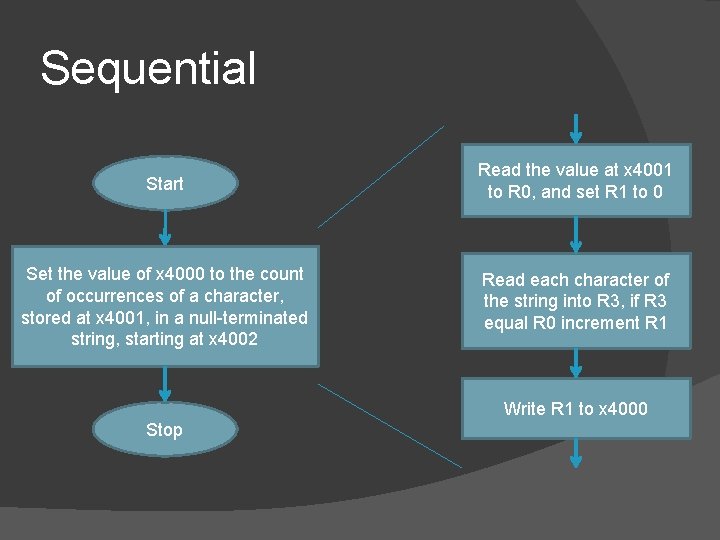 Sequential

Start

Set the value of x4000 to the count of occurrences of a character, stored at x4001, in a null-terminated string, starting at x4002

Stop

Read the value at x4001 to R0, and set R1 to 0

Read each character of the string into R3, if R3 equal R0 increment R1

Write R1 to x4000